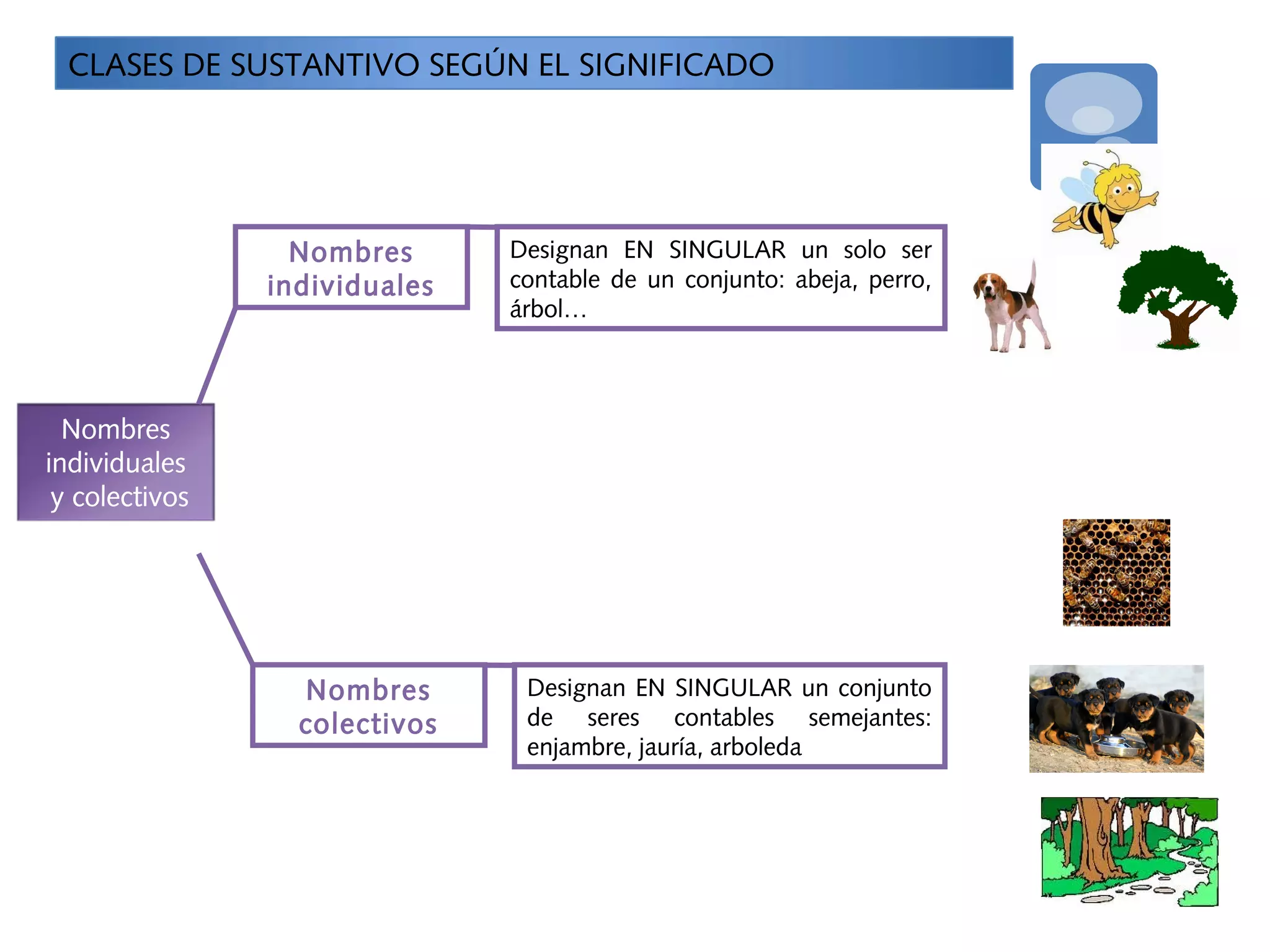 CLASES DE SUSTANTIVO SEGÚN EL SIGNIFICADO

Nombres individuales y colectivos

Nombres individuales

Designan EN SINGULAR un solo ser contable de un conjunto: abeja, perro, árbol…

Nombres colectivos

Designan EN SINGULAR un conjunto de seres contables semejantes: enjambre, jauría, arboleda